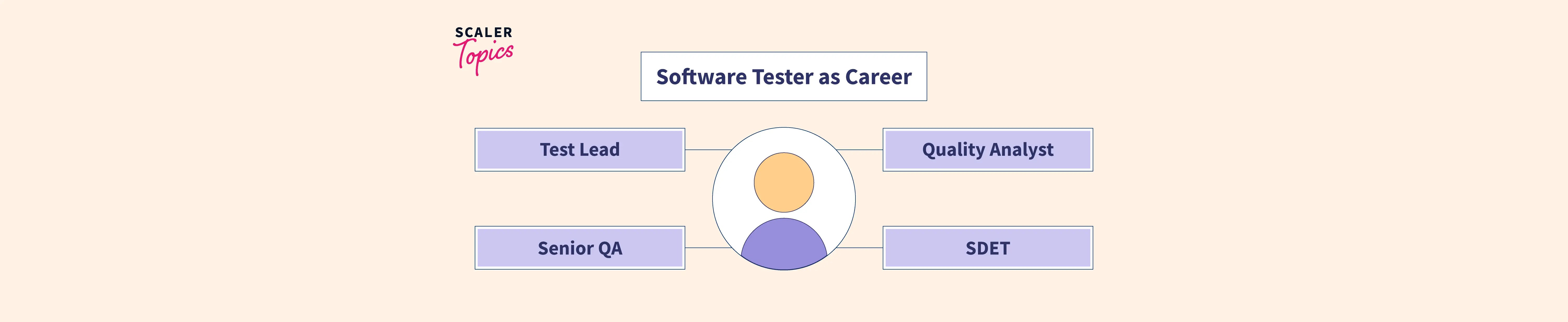 SCALER
Topics

Software Tester as Career

Test Lead

Quality Analyst

Senior QA

SDET